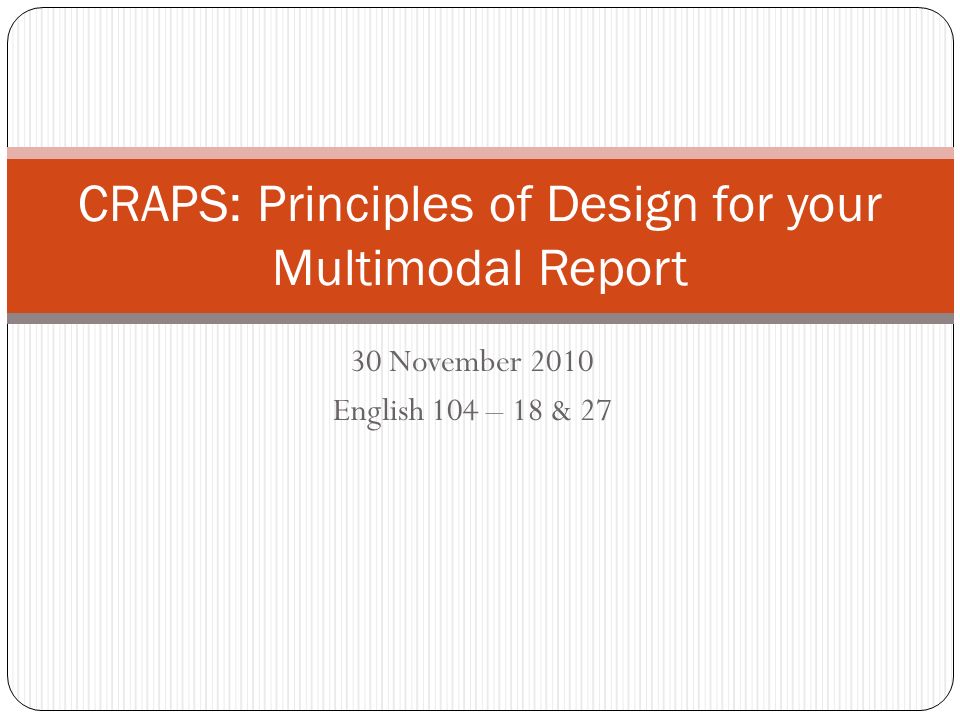 CRAPS: Principles of Design for your Multimodal Report

30 November 2010
English 104 – 18 & 27